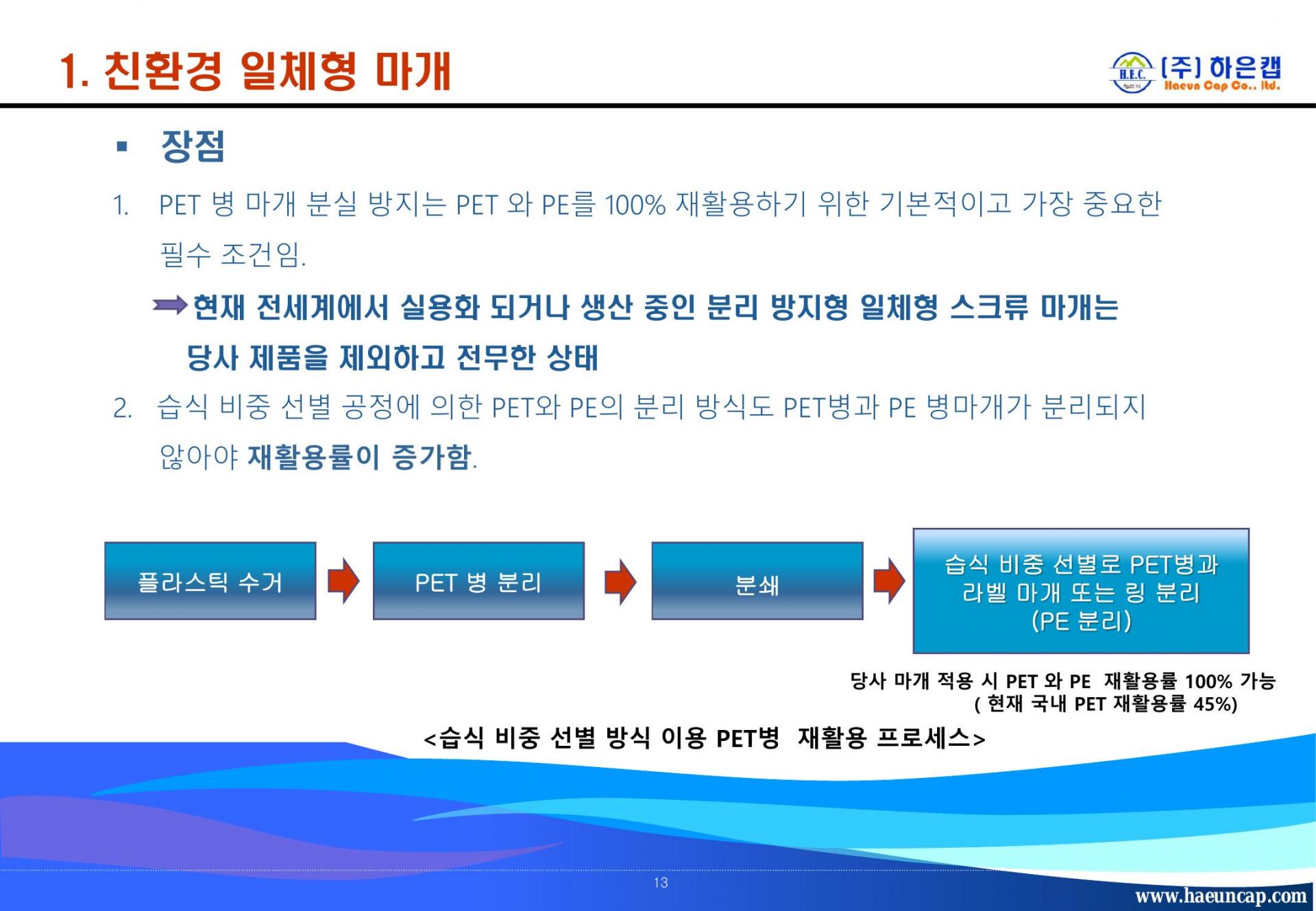 1. 친환경 일체형 마개

H.E.C. (주) 하은캡 Haeun Cap Co., ltd.

▪ 장점

1. PET 병 마개 분실 방지는 PET 와 PE를 100% 재활용하기 위한 기본적이고 가장 중요한 필수 조건임.

➡현재 전세계에서 실용화 되거나 생산 중인 분리 방지형 일체형 스크류 마개는 당사 제품을 제외하고 전무한 상태

2. 습식 비중 선별 공정에 의한 PET와 PE의 분리 방식도 PET병과 PE 병마개가 분리되지 않아야 재활용률이 증가함.

플라스틱 수거

PET 병 분리

분쇄

습식 비중 선별로 PET병과 라벨 마개 또는 링 분리 (PE 분리)

당사 마개 적용 시 PET 와 PE 재활용률 100% 가능
( 현재 국내 PET 재활용률 45%)

<습식 비중 선별 방식 이용 PET병 재활용 프로세스>

13

www.haeuncap.com